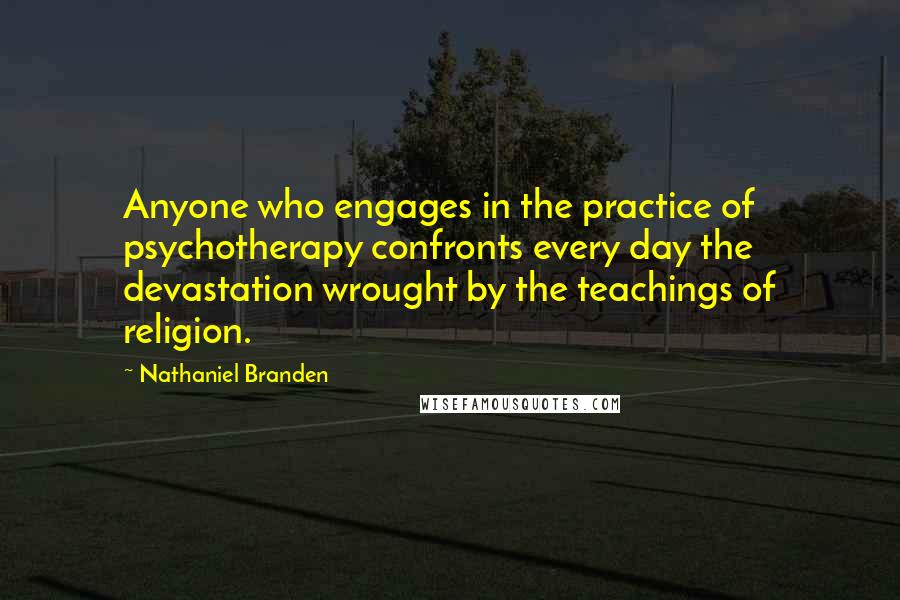 Anyone who engages in the practice of psychotherapy confronts every day the devastation wrought by the teachings of religion.

~ Nathaniel Branden

WISEFAMOUSQUOTES.COM